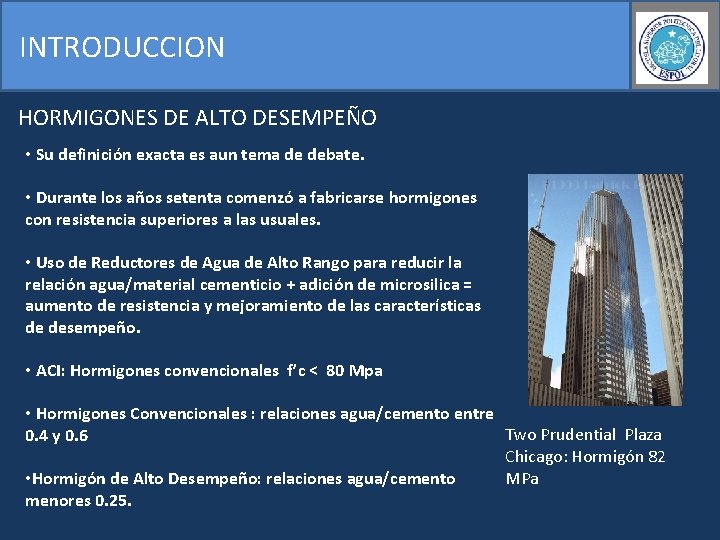 INTRODUCCION

ESCUELA SUPERIOR POLITECNICA DEL LITORAL ESPOL

HORMIGONES DE ALTO DESEMPEÑO

• Su definición exacta es aun tema de debate.

• Durante los años setenta comenzó a fabricarse hormigones con resistencia superiores a las usuales.

• Uso de Reductores de Agua de Alto Rango para reducir la relación agua/material cementicio + adición de microsilica = aumento de resistencia y mejoramiento de las características de desempeño.

• ACI: Hormigones convencionales f'c < 80 Mpa

• Hormigones Convencionales : relaciones agua/cemento entre 0.4 y 0.6

•Hormigón de Alto Desempeño: relaciones agua/cemento menores 0.25.

Two Prudential Plaza Chicago: Hormigón 82 MPa